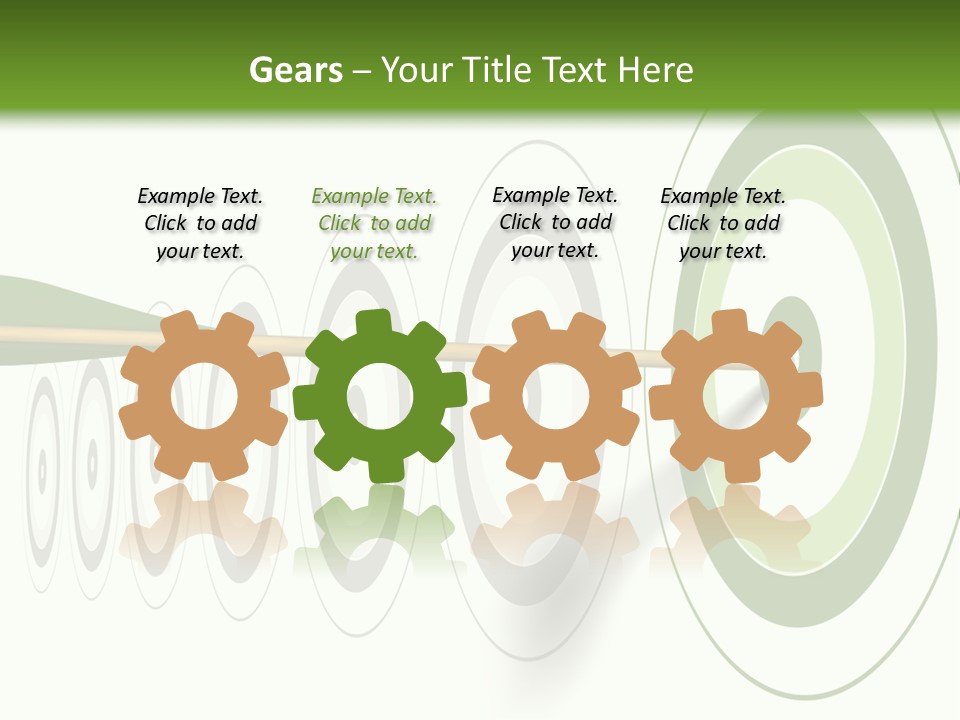 Gears – Your Title Text Here

Example Text. Click to add your text.

Example Text. Click to add your text.

Example Text. Click to add your text.

Example Text. Click to add your text.